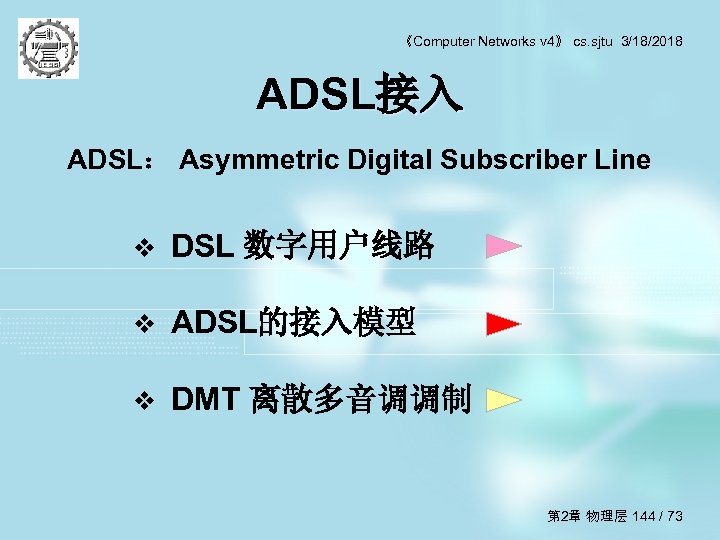 《Computer Networks v4》 cs.sjtu 3/18/2018

ADSL接入

ADSL： Asymmetric Digital Subscriber Line

❖ DSL 数字用户线路

❖ ADSL的接入模型

❖ DMT 离散多音调调制

第2章 物理层 144 / 73